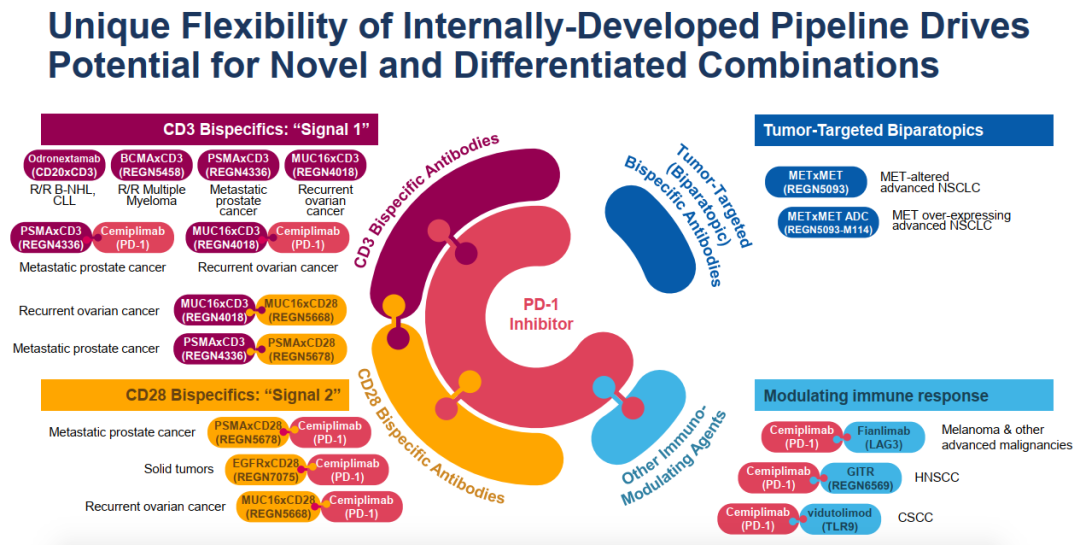 Unique Flexibility of Internally-Developed Pipeline Drives Potential for Novel and Differentiated Combinations

CD3 Bispecifics: "Signal 1"

Odronextamab (CD20xCD3)
R/R B-NHL, CLL

BCMAxCD3 (REGN5458)
R/R Multiple Myeloma

PSMAxCD3 (REGN4336)
Metastatic prostate cancer

MUC16xCD3 (REGN4018)
Recurrent ovarian cancer

PSMAxCD3 (REGN4336) Cemiplimab (PD-1)
Metastatic prostate cancer

MUC16xCD3 (REGN4018) Cemiplimab (PD-1)
Recurrent ovarian cancer

Recurrent ovarian cancer MUC16xCD3 (REGN4018) MUC16xCD28 (REGN5668)

Metastatic prostate cancer PSMAxCD3 (REGN4336) PSMAxCD28 (REGN5678)

CD28 Bispecifics: "Signal 2"

Metastatic prostate cancer PSMAxCD28 (REGN5678) Cemiplimab (PD-1)

Solid tumors EGFRxCD28 (REGN7075) Cemiplimab (PD-1)

Recurrent ovarian cancer MUC16xCD28 (REGN5668) Cemiplimab (PD-1)

CD3 Bispecific Antibodies

CD28 Bispecific Antibodies

PD-1 Inhibitor

Tumor-Targeted (Biparatopic) Bispecific Antibodies

Other Immuno-Modulating Agents

Tumor-Targeted Biparatopics

METxMET (REGN5093) MET-altered advanced NSCLC

METxMET ADC (REGN5093-M114) MET over-expressing advanced NSCLC

Modulating immune response

Cemiplimab (PD-1) Fianlimab (LAG3) Melanoma & other advanced malignancies

Cemiplimab (PD-1) GITR (REGN6569) HNSCC

Cemiplimab (PD-1) vidutolimod (TLR9) CSCC